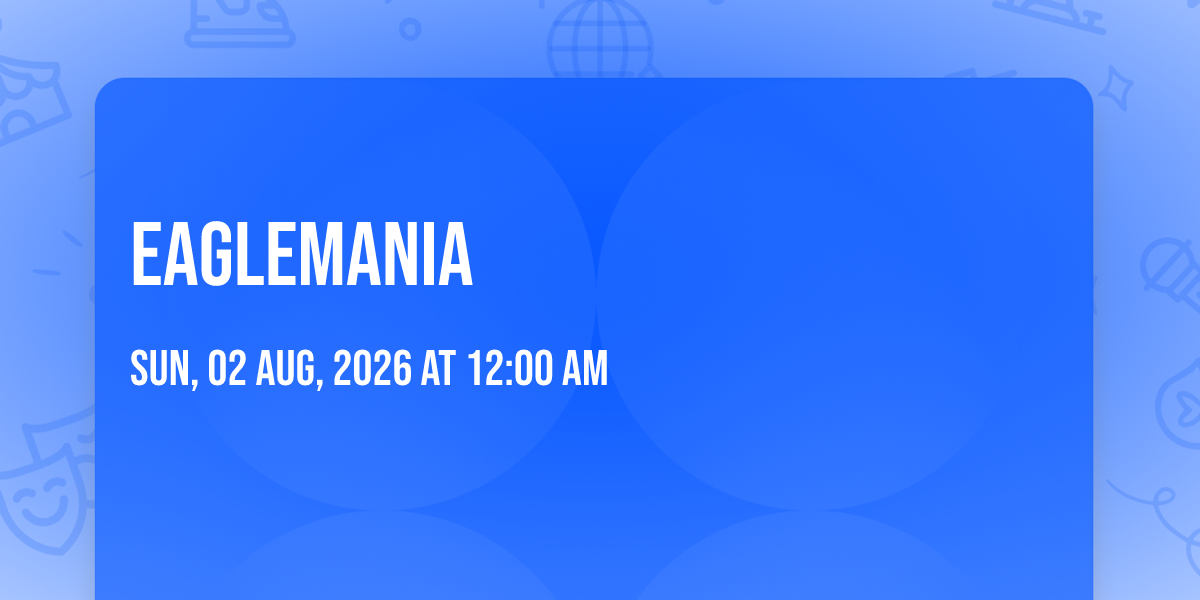 EAGLEMANIA

SUN, 02 AUG, 2026 AT 12:00 AM